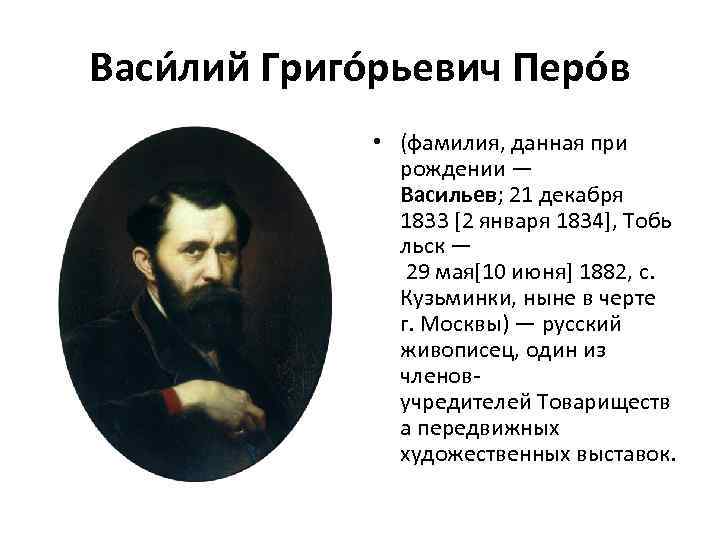 Васи́лий Григо́рьевич Перо́в

• (фамилия, данная при рождении — Васильев; 21 декабря 1833 [2 января 1834], Тобольск — 29 мая[10 июня] 1882, с. Кузьминки, ныне в черте г. Москвы) — русский живописец, один из членов-учредителей Товарищества передвижных художественных выставок.